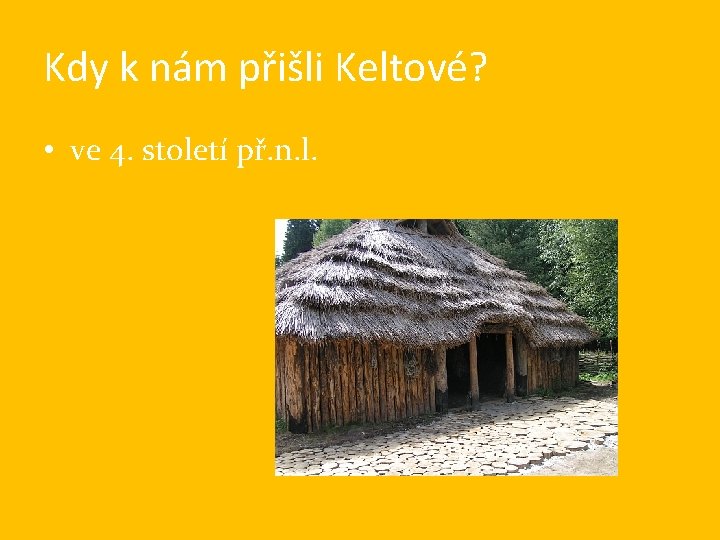 Kdy k nám přišli Keltové?

• ve 4. století př.n.l.